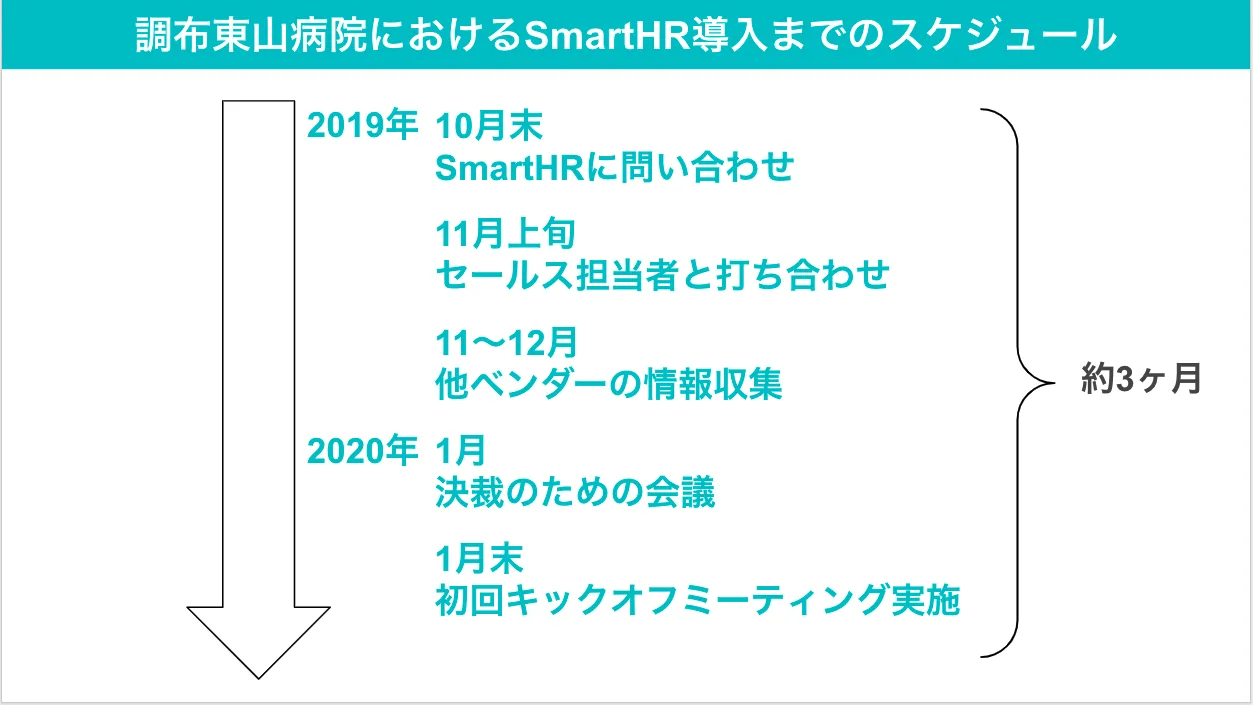 調布東山病院におけるSmartHR導入までのスケジュール

2019年 10月末
SmartHRに問い合わせ

11月上旬
セールス担当者と打ち合わせ

11〜12月
他ベンダーの情報収集

2020年 1月
決裁のための会議

1月末
初回キックオフミーティング実施

約3ヶ月